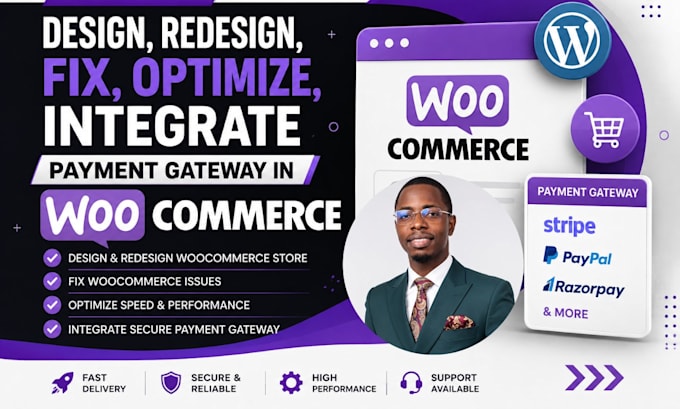 DESIGN, REDESIGN, FIX, OPTIMIZE, INTEGRATE

PAYMENT GATEWAY IN

WOO COMMERCE

DESIGN & REDESIGN WOOCOMMERCE STORE
FIX WOOCOMMERCE ISSUES
OPTIMIZE SPEED & PERFORMANCE
INTEGRATE SECURE PAYMENT GATEWAY

WOO COMMERCE

PAYMENT GATEWAY
stripe
PayPal
Razorpay
& MORE

FAST DELIVERY
SECURE & RELIABLE
HIGH PERFORMANCE
SUPPORT AVAILABLE